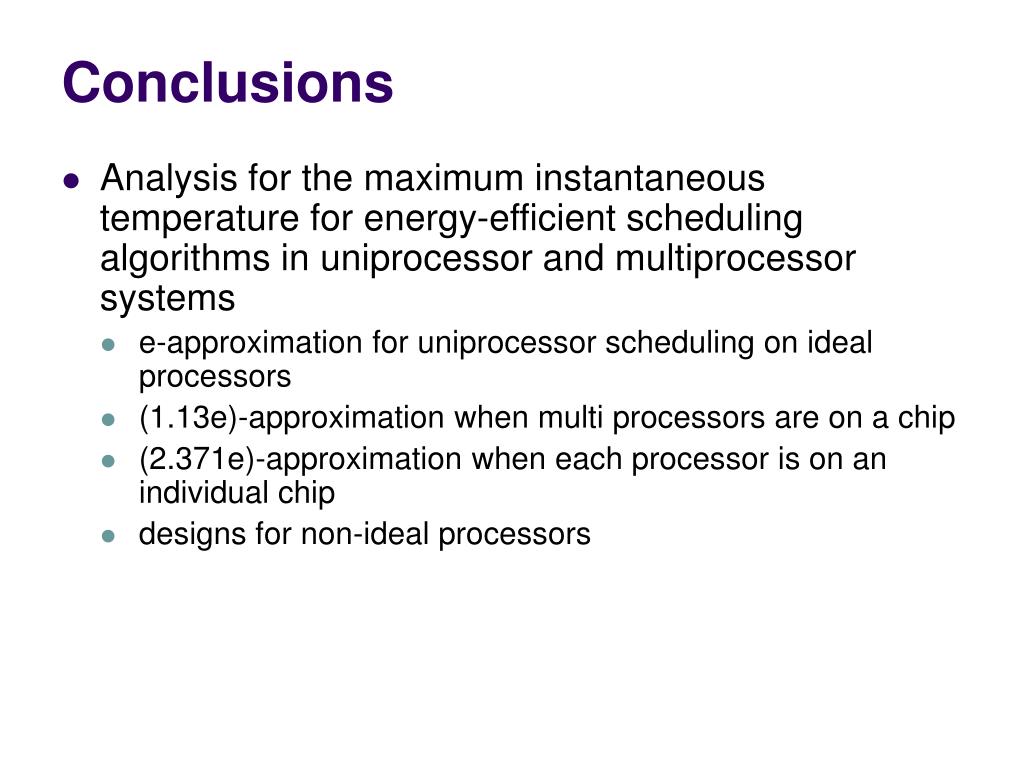 Conclusions

- Analysis for the maximum instantaneous temperature for energy-efficient scheduling algorithms in uniprocessor and multiprocessor systems
  - e-approximation for uniprocessor scheduling on ideal processors
  - (1.13e)-approximation when multi processors are on a chip
  - (2.371e)-approximation when each processor is on an individual chip
  - designs for non-ideal processors